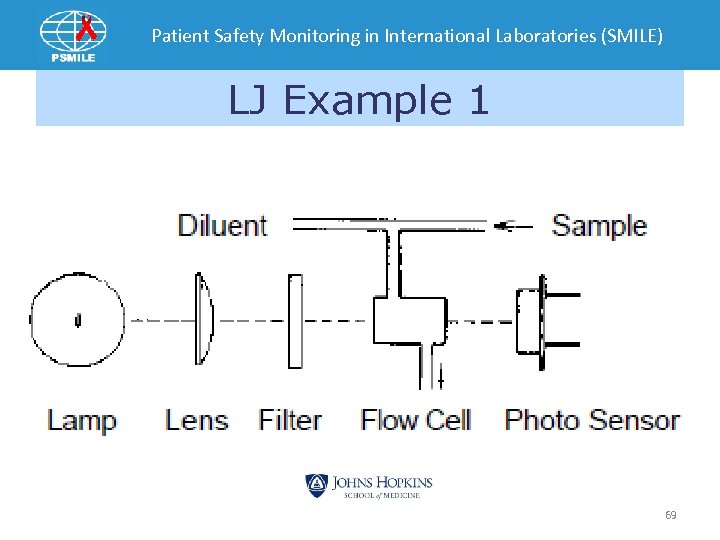 PSMILE

Patient Safety Monitoring in International Laboratories (SMILE)

LJ Example 1

Diluent

Sample

Lamp

Lens

Filter

Flow Cell

Photo Sensor

JOHNS HOPKINS
SCHOOL of MEDICINE

69